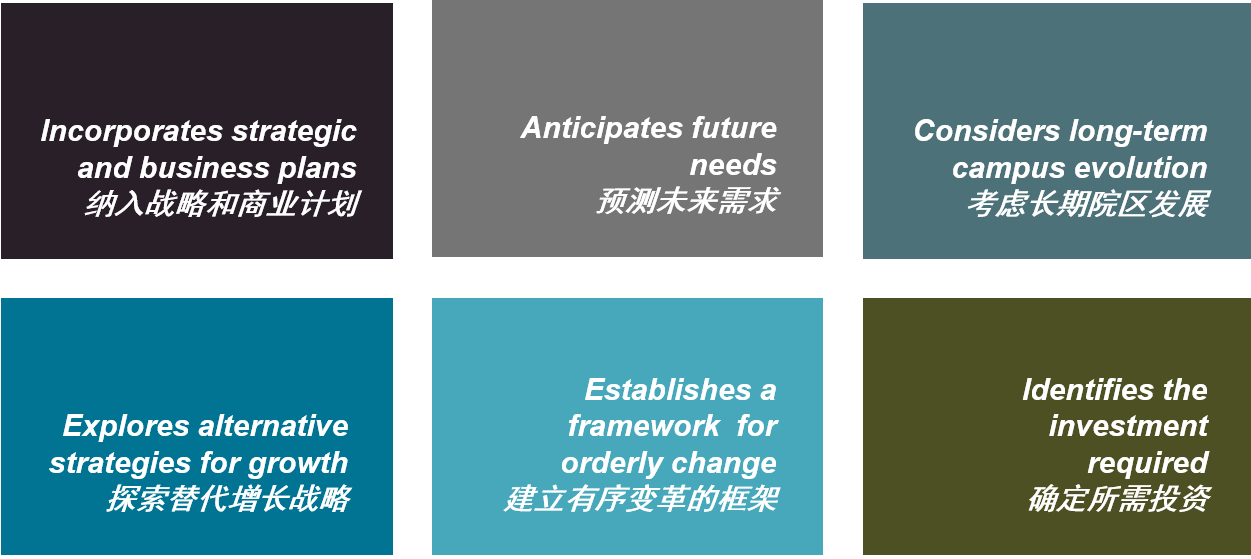 Incorporates strategic and business plans
纳入战略和商业计划

Anticipates future needs
预测未来需求

Considers long-term campus evolution
考虑长期院区发展

Explores alternative strategies for growth
探索替代增长战略

Establishes a framework for orderly change
建立有序变革的框架

Identifies the investment required
确定所需投资